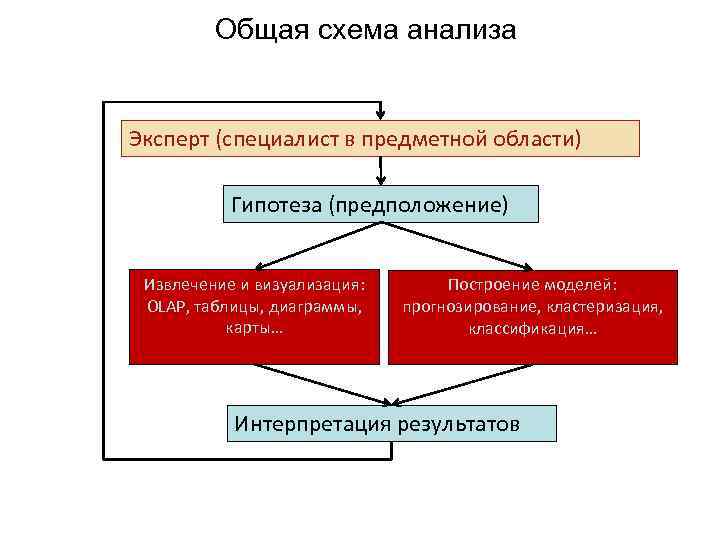 Общая схема анализа

Эксперт (специалист в предметной области)

Гипотеза (предположение)

Извлечение и визуализация: OLAP, таблицы, диаграммы, карты…

Построение моделей: прогнозирование, кластеризация, классификация…

Интерпретация результатов